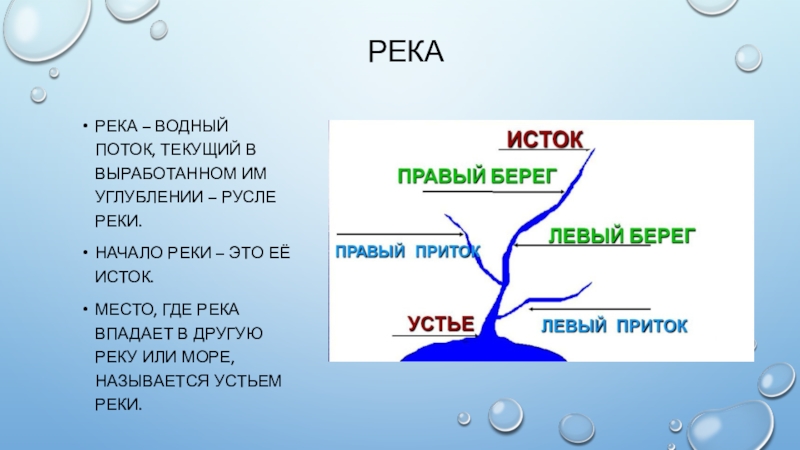 РЕКА

• РЕКА – ВОДНЫЙ ПОТОК, ТЕКУЩИЙ В ВЫРАБОТАННОМ ИМ УГЛУБЛЕНИИ – РУСЛЕ РЕКИ.

• НАЧАЛО РЕКИ – ЭТО ЕЁ ИСТОК.

• МЕСТО, ГДЕ РЕКА ВПАДАЕТ В ДРУГУЮ РЕКУ ИЛИ МОРЕ, НАЗЫВАЕТСЯ УСТЬЕМ РЕКИ.

ИСТОК
ПРАВЫЙ БЕРЕГ
ЛЕВЫЙ БЕРЕГ
ПРАВЫЙ ПРИТОК
УСТЬЕ
ЛЕВЫЙ ПРИТОК